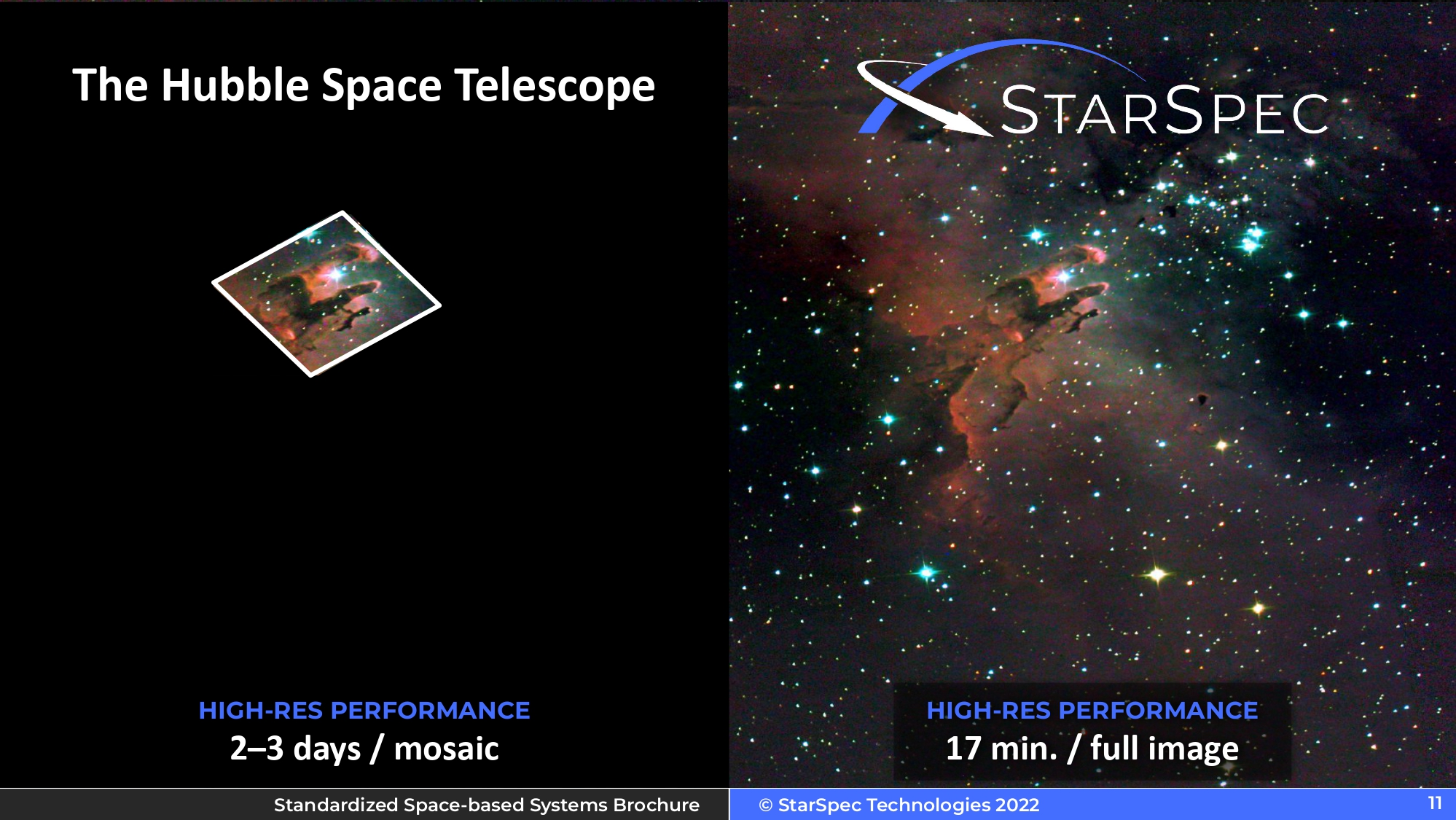 The Hubble Space Telescope

HIGH-RES PERFORMANCE
2–3 days / mosaic

STARSPEC

HIGH-RES PERFORMANCE
17 min. / full image

Standardized Space-based Systems Brochure

© StarSpec Technologies 2022

11